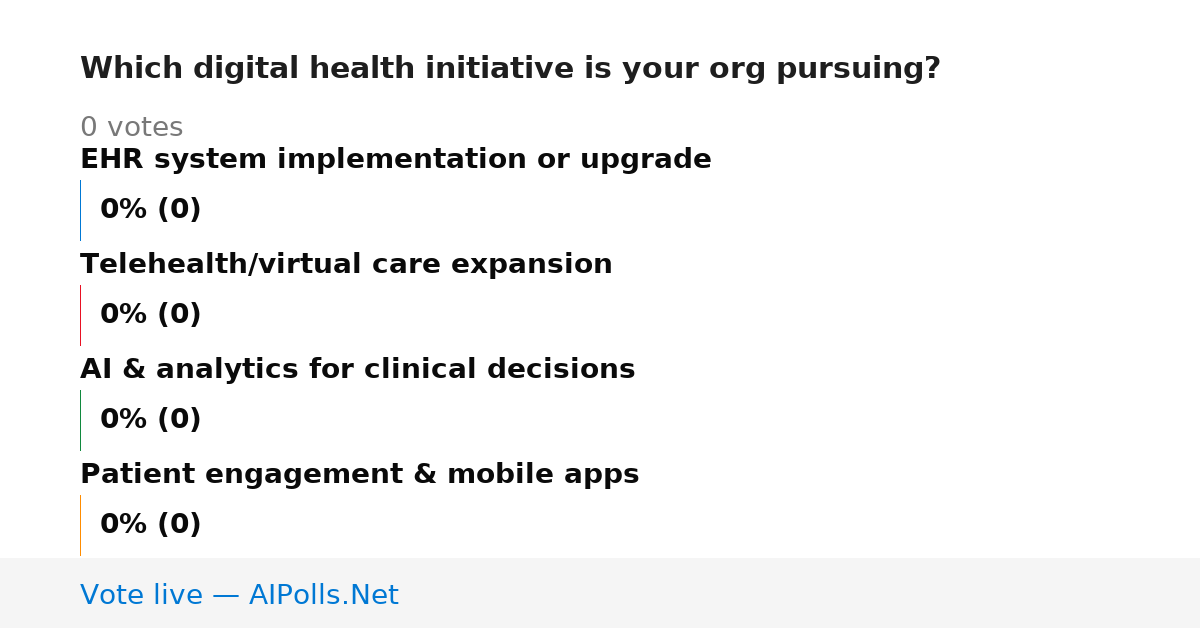 Which digital health initiative is your org pursuing?

0 votes

EHR system implementation or upgrade

0% (0)

Telehealth/virtual care expansion

0% (0)

AI & analytics for clinical decisions

0% (0)

Patient engagement & mobile apps

0% (0)

Vote live — AIPolls.Net